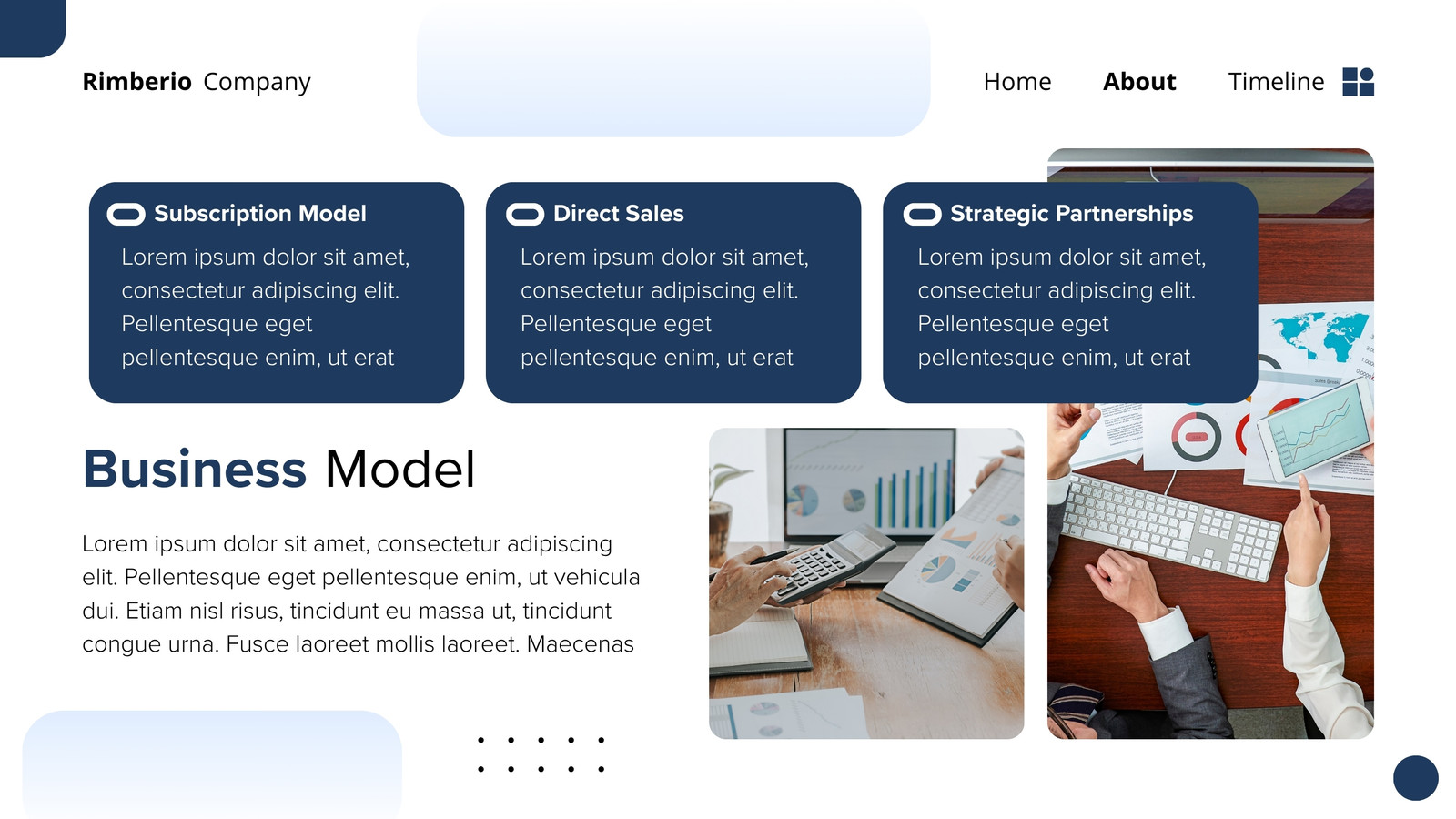 Rimberio Company

Home About Timeline

Subscription Model
Lorem ipsum dolor sit amet, consectetur adipiscing elit. Pellentesque eget pellentesque enim, ut erat

Direct Sales
Lorem ipsum dolor sit amet, consectetur adipiscing elit. Pellentesque eget pellentesque enim, ut erat

Strategic Partnerships
Lorem ipsum dolor sit amet, consectetur adipiscing elit. Pellentesque eget pellentesque enim, ut erat

Business Model

Lorem ipsum dolor sit amet, consectetur adipiscing elit. Pellentesque eget pellentesque enim, ut vehicula dui. Etiam nisl risus, tincidunt eu massa ut, tincidunt congue urna. Fusce laoreet mollis laoreet. Maecenas